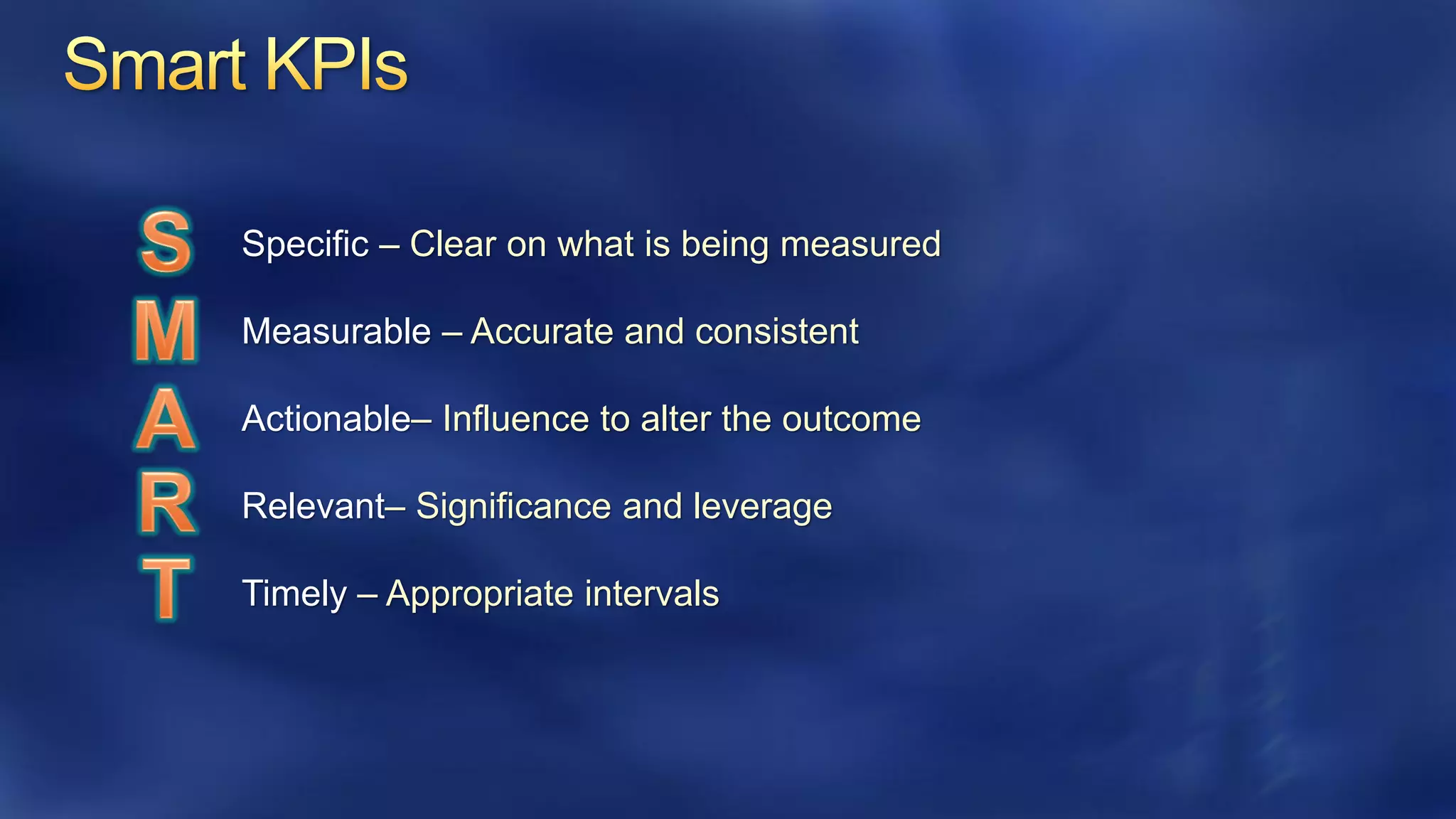 Smart KPIs

S Specific – Clear on what is being measured

M Measurable – Accurate and consistent

A Actionable– Influence to alter the outcome

R Relevant– Significance and leverage

T Timely – Appropriate intervals